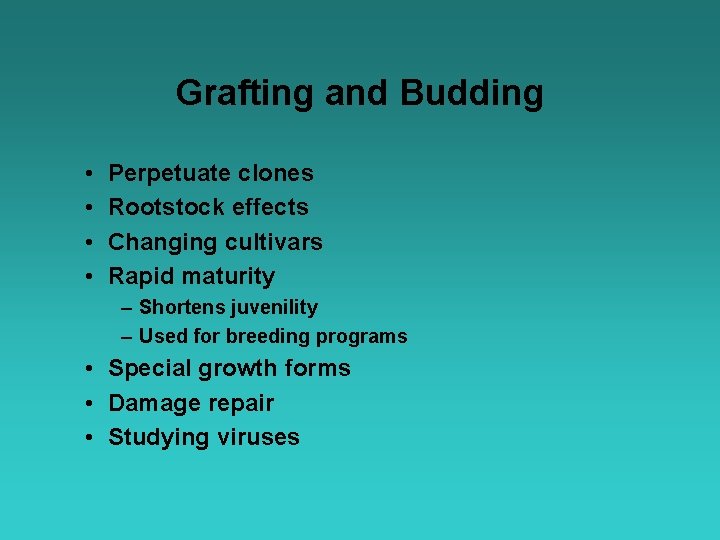 Grafting and Budding

• Perpetuate clones
• Rootstock effects
• Changing cultivars
• Rapid maturity
  – Shortens juvenility
  – Used for breeding programs
• Special growth forms
• Damage repair
• Studying viruses